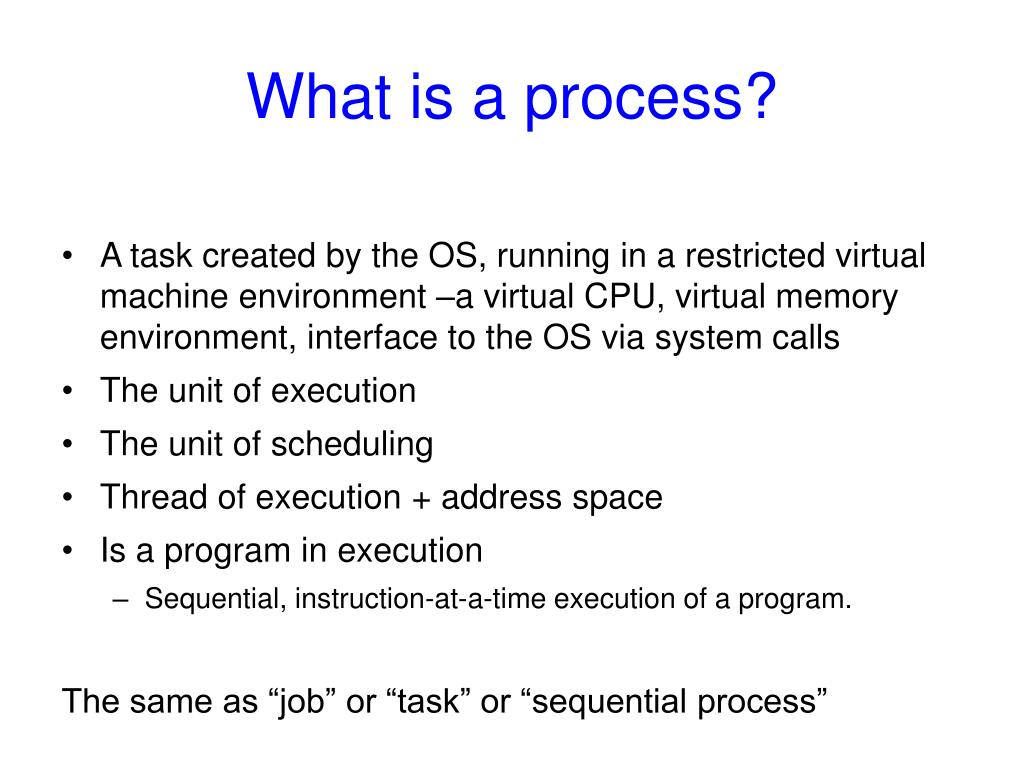 What is a process?

• A task created by the OS, running in a restricted virtual machine environment –a virtual CPU, virtual memory environment, interface to the OS via system calls
• The unit of execution
• The unit of scheduling
• Thread of execution + address space
• Is a program in execution
 – Sequential, instruction-at-a-time execution of a program.

The same as “job” or “task” or “sequential process”